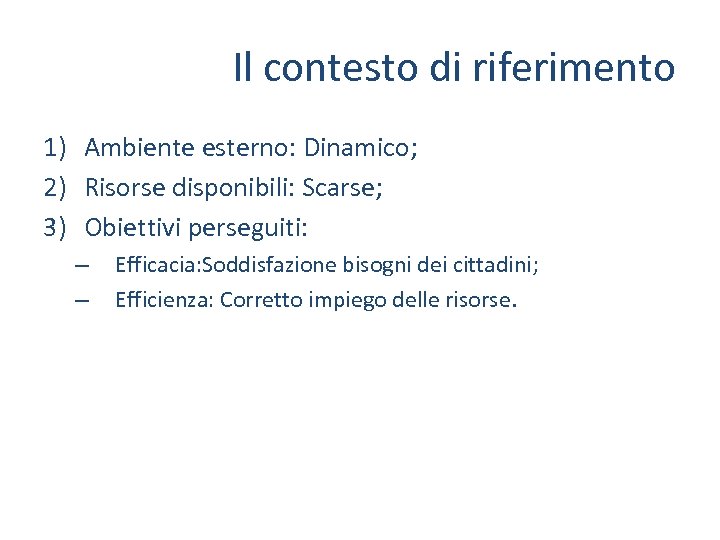 Il contesto di riferimento

1) Ambiente esterno: Dinamico;
2) Risorse disponibili: Scarse;
3) Obiettivi perseguiti:
– Efficacia:Soddisfazione bisogni dei cittadini;
– Efficienza: Corretto impiego delle risorse.